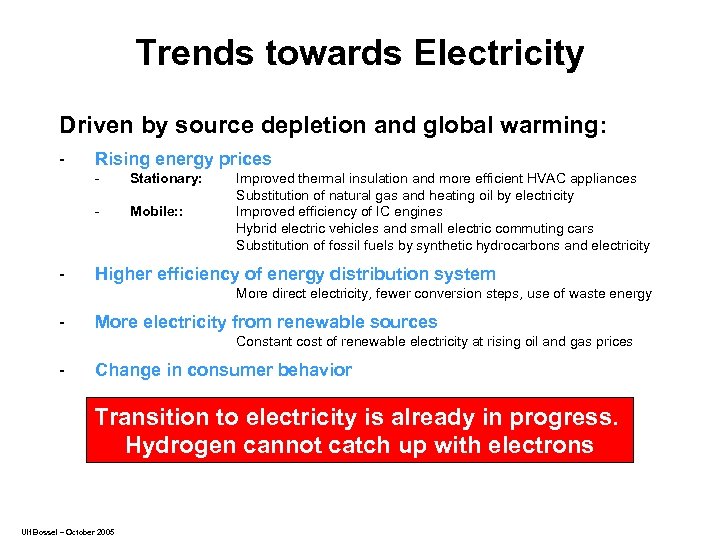 Trends towards Electricity

Driven by source depletion and global warming:

- Rising energy prices
  - Stationary: Improved thermal insulation and more efficient HVAC appliances
    Substitution of natural gas and heating oil by electricity
  - Mobile:: Improved efficiency of IC engines
    Hybrid electric vehicles and small electric commuting cars
    Substitution of fossil fuels by synthetic hydrocarbons and electricity

- Higher efficiency of energy distribution system
  More direct electricity, fewer conversion steps, use of waste energy

- More electricity from renewable sources
  Constant cost of renewable electricity at rising oil and gas prices

- Change in consumer behavior

Transition to electricity is already in progress.
Hydrogen cannot catch up with electrons

Ulf Bossel – October 2005